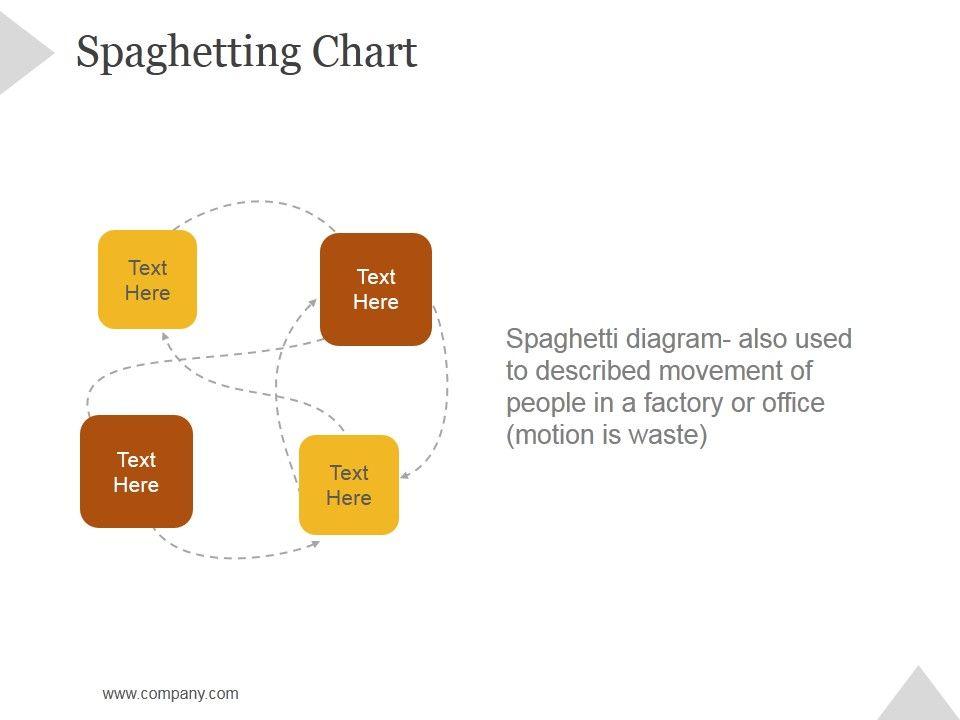 Spaghetting Chart

Text Here

Text Here

Text Here

Text Here

Spaghetti diagram- also used to described movement of people in a factory or office (motion is waste)

www.company.com